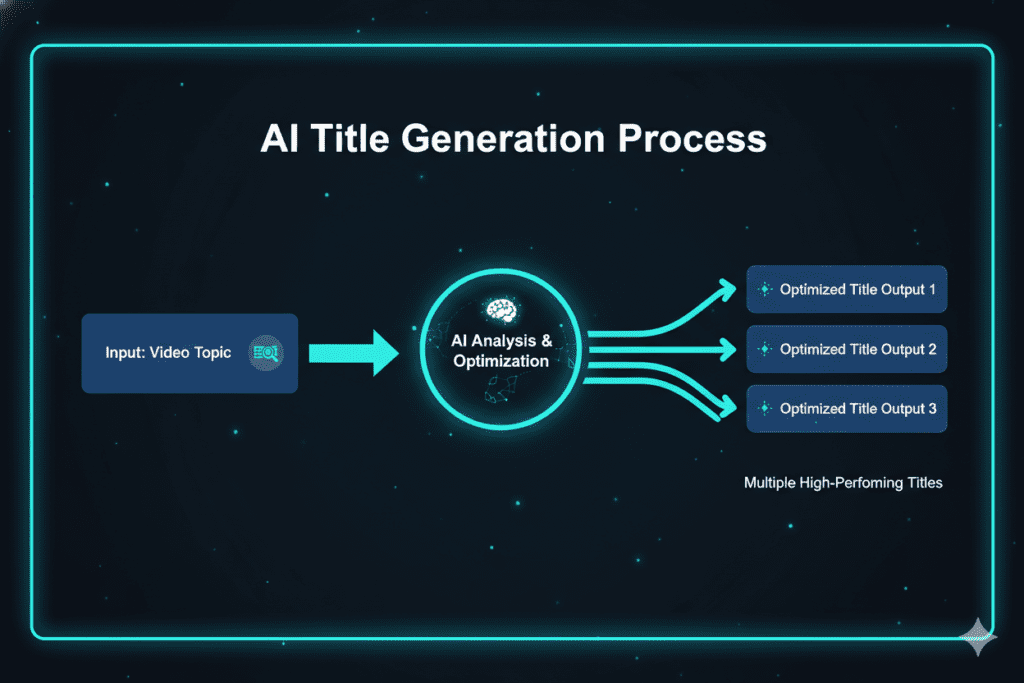 AI Title Generation Process

Input: Video Topic

AI Analysis & Optimization

Optimized Title Output 1

Optimized Title Output 2

Optimized Title Output 3

Multiple High-Perfoming Titles